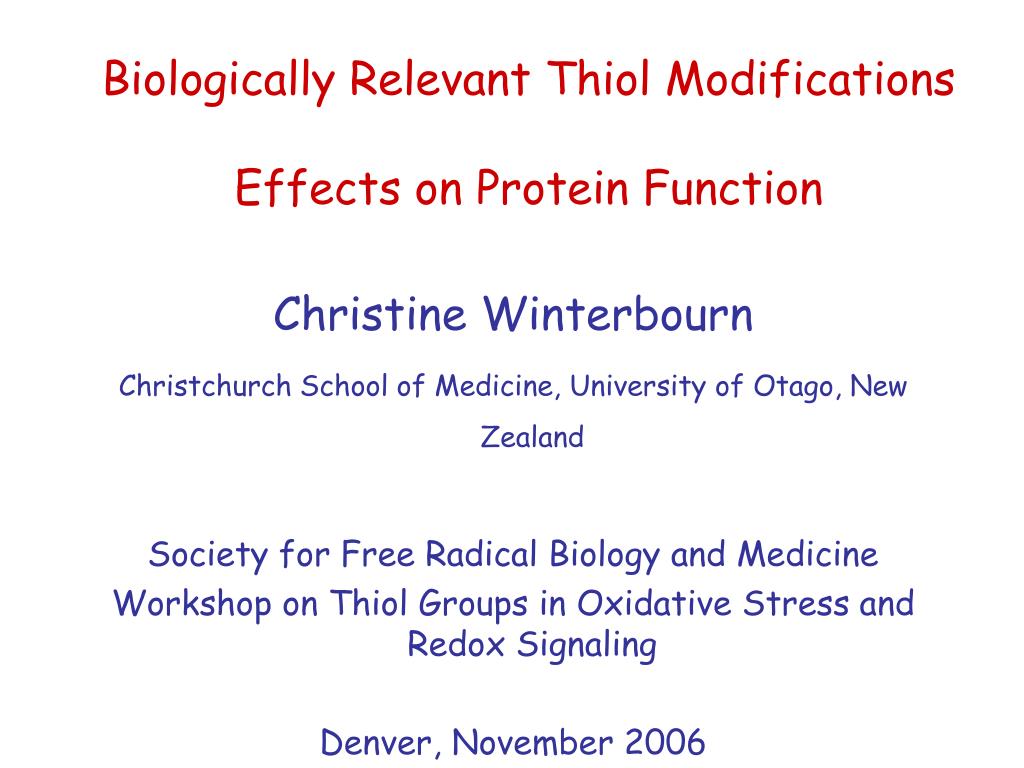 Biologically Relevant Thiol Modifications

Effects on Protein Function

Christine Winterbourn

Christchurch School of Medicine, University of Otago, New Zealand

Society for Free Radical Biology and Medicine
Workshop on Thiol Groups in Oxidative Stress and Redox Signaling

Denver, November 2006